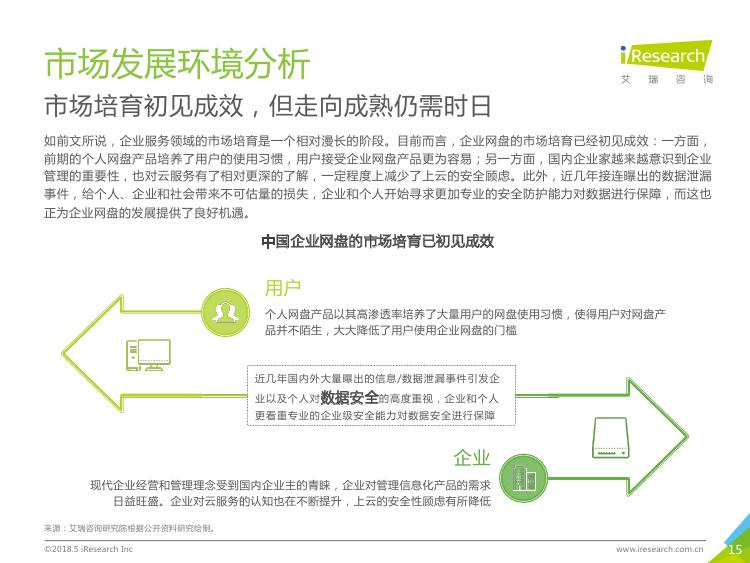 市场发展环境分析

iResearch
艾瑞咨询

市场培育初见成效，但走向成熟仍需时日

如前文所说，企业服务领域的市场培育是一个相对漫长的阶段。目前而言，企业网盘的市场培育已经初见成效：一方面，前期的个人网盘产品培养了用户的使用习惯，用户接受企业网盘产品更为容易；另一方面，国内企业家越来越意识到企业管理的重要性，也对云服务有了相对更深的了解，一定程度上减少了上云的安全顾虑。此外，近几年接连曝出的数据泄漏事件，给个人、企业和社会带来不可估量的损失，企业和个人开始寻求更加专业的安全防护能力对数据进行保障，而这也正为企业网盘的发展提供了良好机遇。

中国企业网盘的市场培育已初见成效

用户

个人网盘产品以其高渗透率培养了大量用户的网盘使用习惯，使得用户对网盘产品并不陌生，大大降低了用户使用企业网盘的门槛

近几年国内外大量曝出的信息/数据泄漏事件引发企业以及个人对数据安全的高度重视，企业和个人更看重专业的企业级安全能力对数据安全进行保障

企业

现代企业经营和管理理念受到国内企业主的青睐，企业对管理信息化产品的需求日益旺盛。企业对云服务的认知也在不断提升，上云的安全性顾虑有所降低

来源：艾瑞咨询研究院根据公开资料研究绘制。

©2018.5 iResearch Inc

www.iresearch.com.cn

15